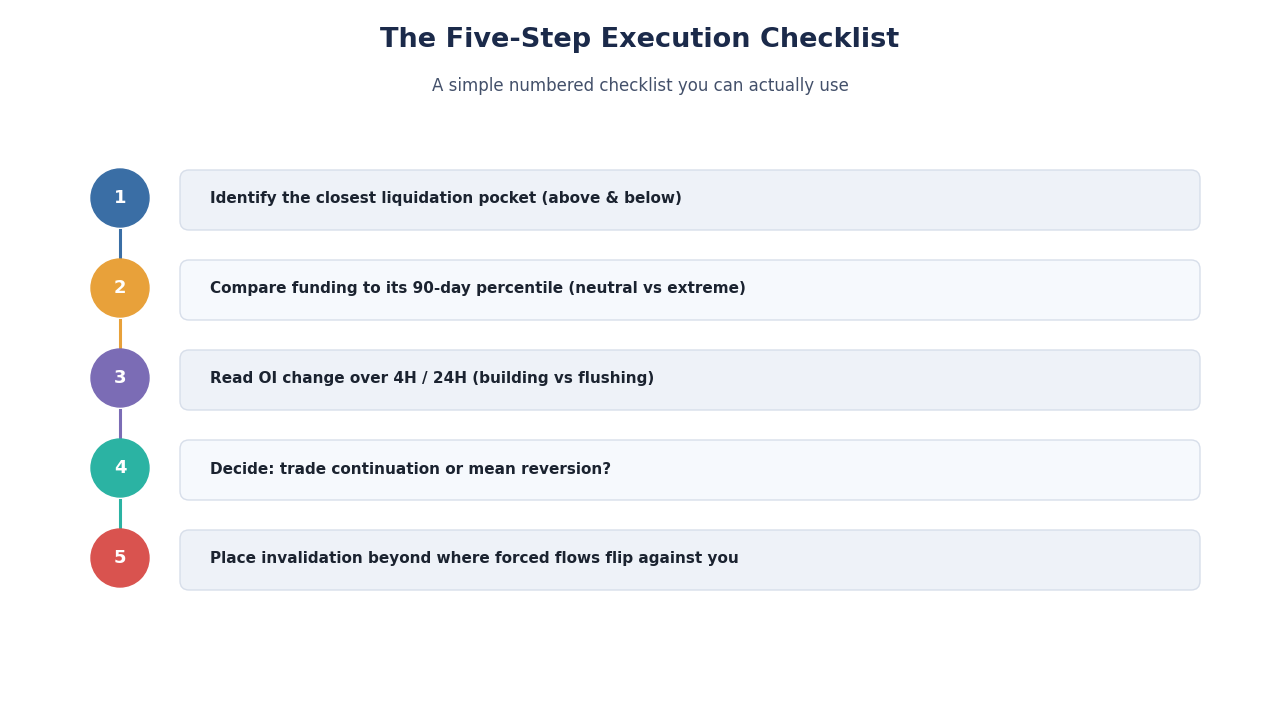 The Five-Step Execution Checklist

A simple numbered checklist you can actually use

1 Identify the closest liquidation pocket (above & below)

2 Compare funding to its 90-day percentile (neutral vs extreme)

3 Read OI change over 4H / 24H (building vs flushing)

4 Decide: trade continuation or mean reversion?

5 Place invalidation beyond where forced flows flip against you